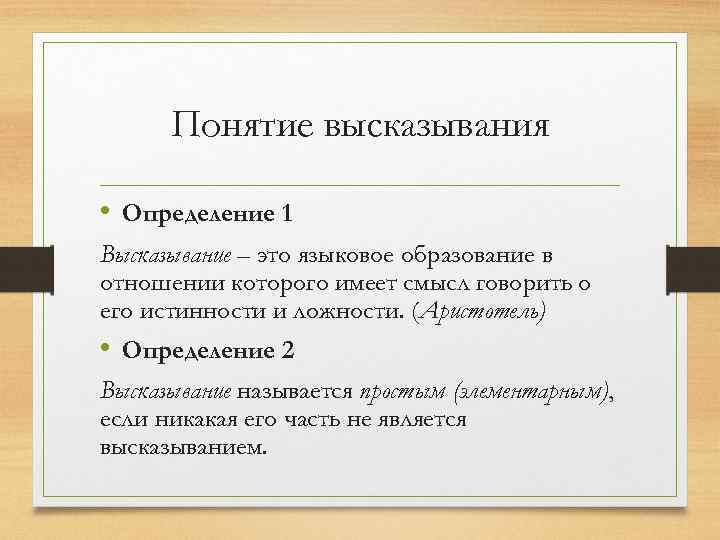 Понятие высказывания

• Определение 1

Высказывание – это языковое образование в отношении которого имеет смысл говорить о его истинности и ложности. (Аристотель)

• Определение 2

Высказывание называется простым (элементарным), если никакая его часть не является высказыванием.